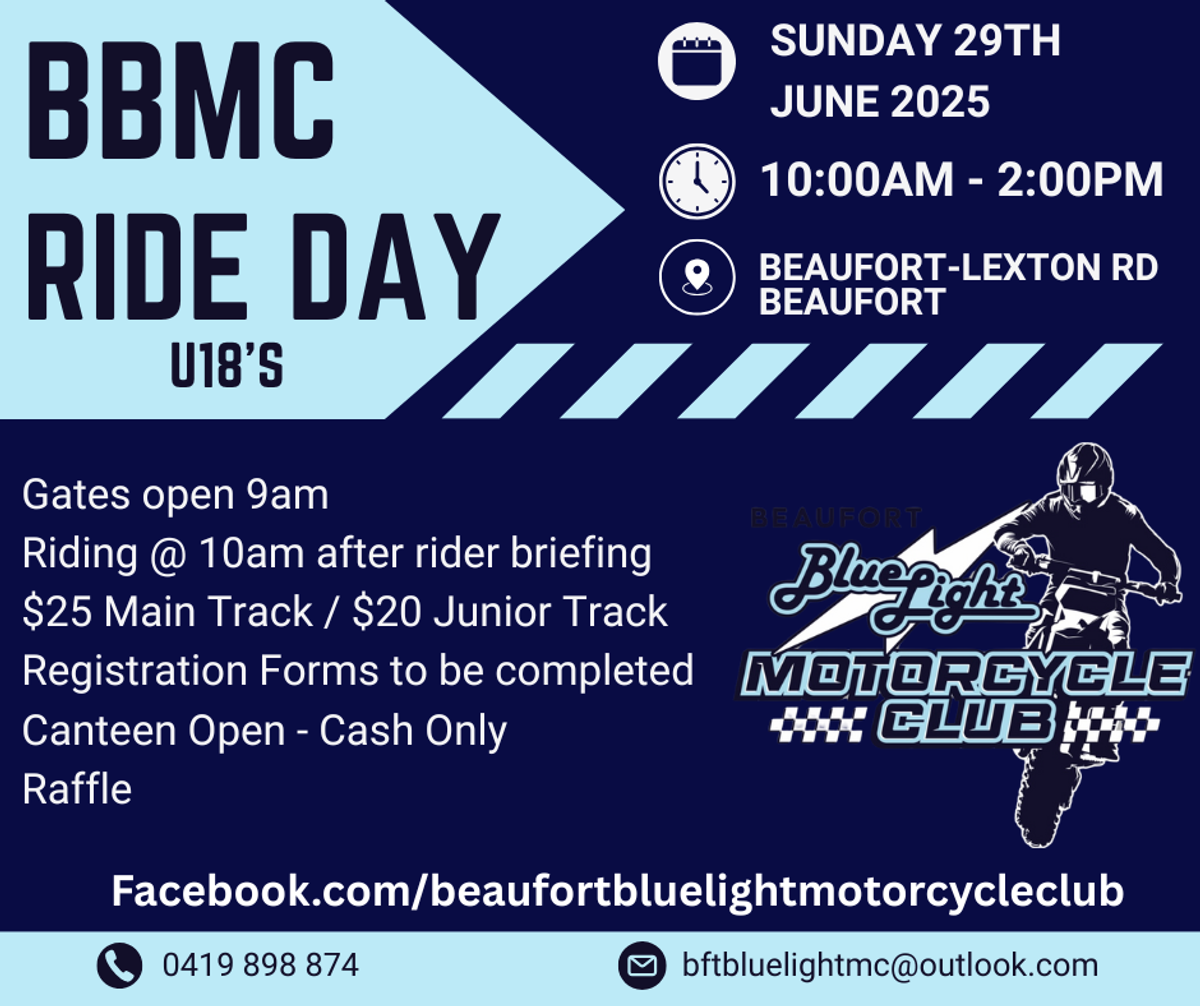 BBMC RIDE DAY
U18'S

SUNDAY 29TH JUNE 2025

10:00AM - 2:00PM

BEAUFORT-LEXTON RD BEAUFORT

Gates open 9am
Riding @ 10am after rider briefing
$25 Main Track / $20 Junior Track
Registration Forms to be completed
Canteen Open - Cash Only
Raffle

BEAUFORT
Blue Light
MOTORCYCLE CLUB

Facebook.com/beaufortbluelightmotorcycleclub

0419 898 874

bftbluelightmc@outlook.com